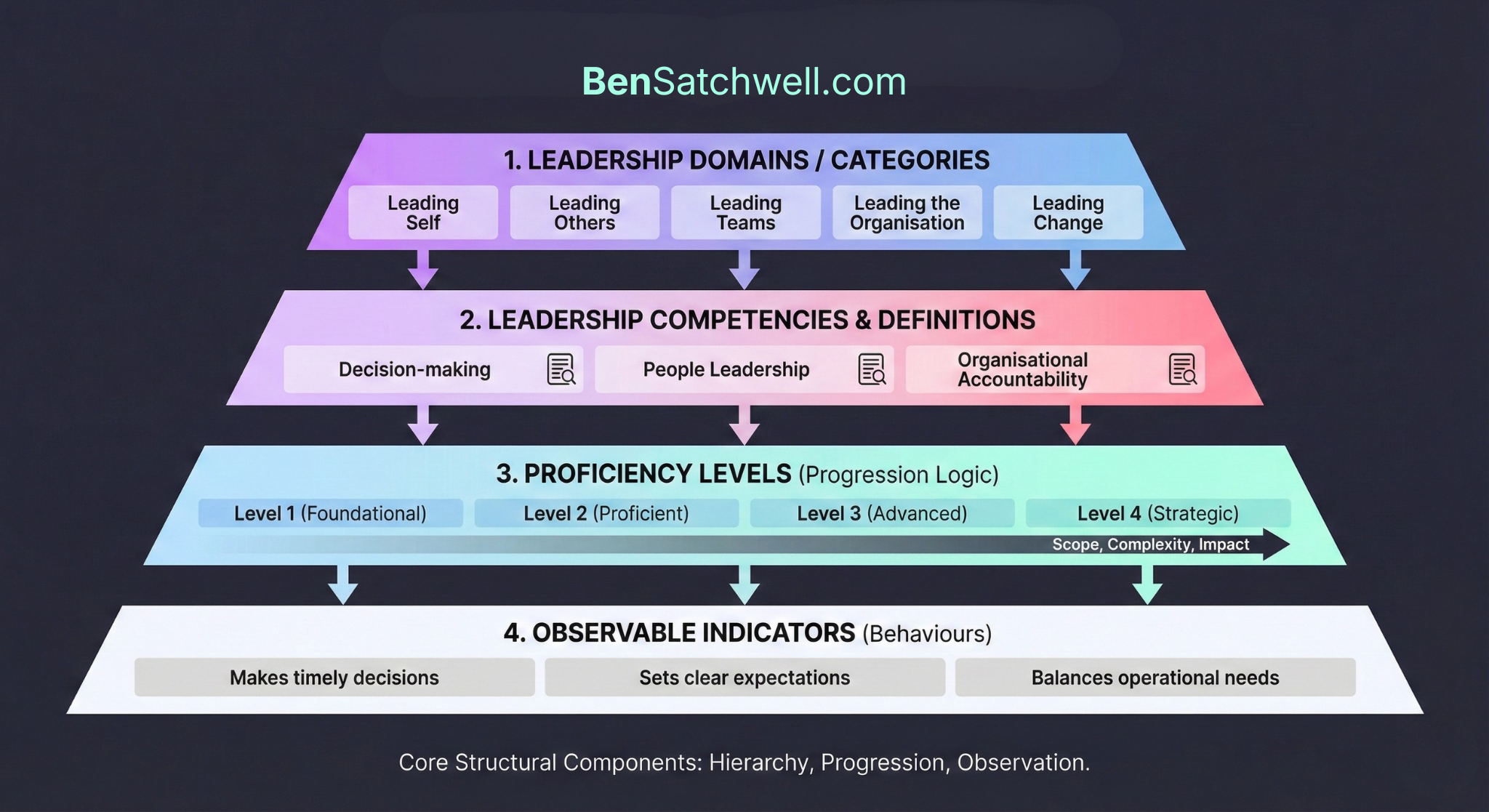 BenSatchwell.com

1. LEADERSHIP DOMAINS / CATEGORIES

Leading Self

Leading Others

Leading Teams

Leading the Organisation

Leading Change

2. LEADERSHIP COMPETENCIES & DEFINITIONS

Decision-making

People Leadership

Organisational Accountability

3. PROFICIENCY LEVELS (Progression Logic)

Level 1 (Foundational)

Level 2 (Proficient)

Level 3 (Advanced)

Level 4 (Strategic)

Scope, Complexity, Impact

4. OBSERVABLE INDICATORS (Behaviours)

Makes timely decisions

Sets clear expectations

Balances operational needs

Core Structural Components: Hierarchy, Progression, Observation.